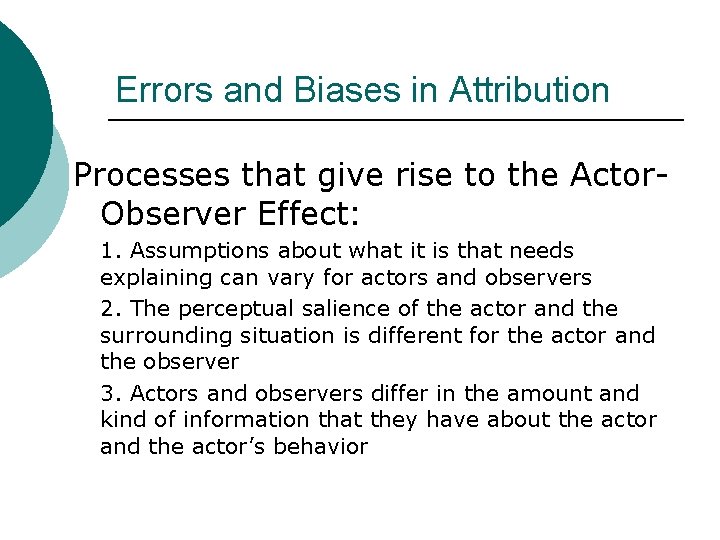 Errors and Biases in Attribution

Processes that give rise to the Actor-Observer Effect:

1. Assumptions about what it is that needs explaining can vary for actors and observers

2. The perceptual salience of the actor and the surrounding situation is different for the actor and the observer

3. Actors and observers differ in the amount and kind of information that they have about the actor and the actor's behavior